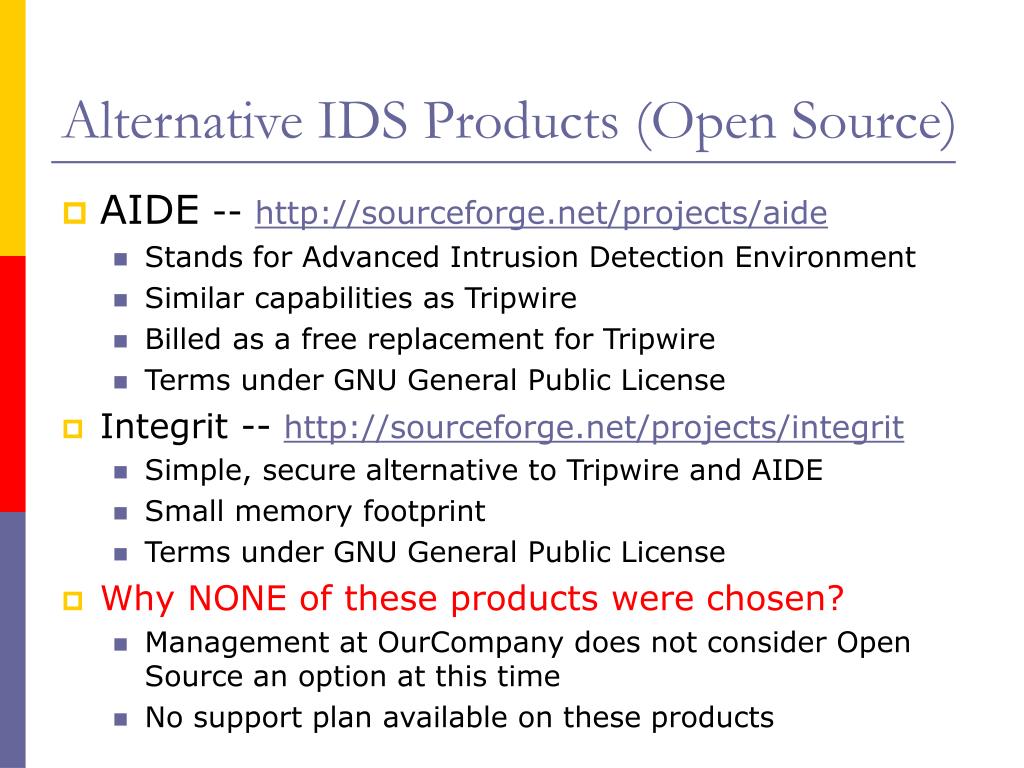 Alternative IDS Products (Open Source)

AIDE -- http://sourceforge.net/projects/aide

Stands for Advanced Intrusion Detection Environment

Similar capabilities as Tripwire

Billed as a free replacement for Tripwire

Terms under GNU General Public License

Integrit -- http://sourceforge.net/projects/integrit

Simple, secure alternative to Tripwire and AIDE

Small memory footprint

Terms under GNU General Public License

Why NONE of these products were chosen?

Management at OurCompany does not consider Open Source an option at this time

No support plan available on these products